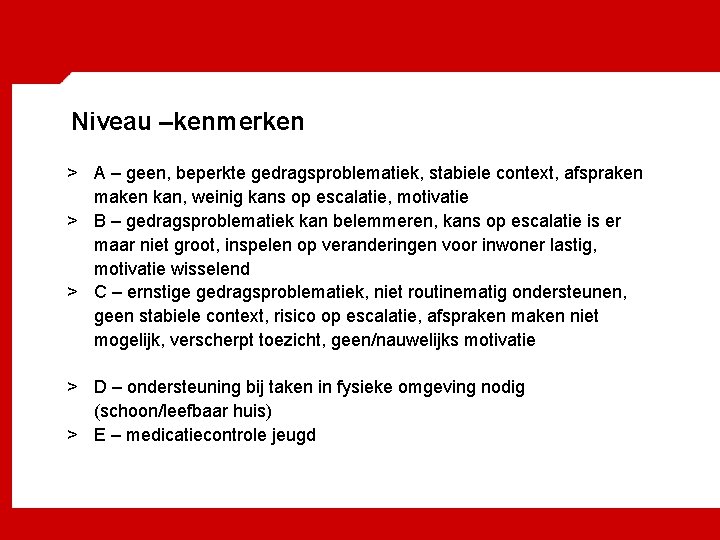 Niveau –kenmerken

> A – geen, beperkte gedragsproblematiek, stabiele context, afspraken maken kan, weinig kans op escalatie, motivatie
> B – gedragsproblematiek kan belemmeren, kans op escalatie is er maar niet groot, inspelen op veranderingen voor inwoner lastig, motivatie wisselend
> C – ernstige gedragsproblematiek, niet routinematig ondersteunen, geen stabiele context, risico op escalatie, afspraken maken niet mogelijk, verscherpt toezicht, geen/nauwelijks motivatie

> D – ondersteuning bij taken in fysieke omgeving nodig (schoon/leefbaar huis)
> E – medicatiecontrole jeugd